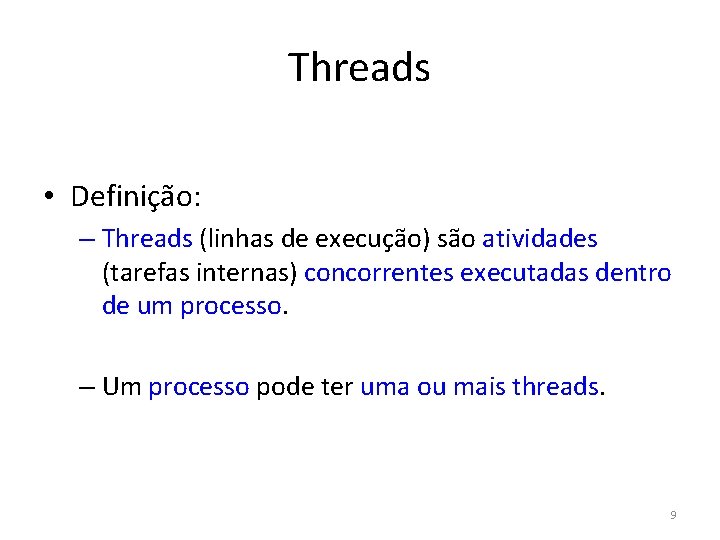 Threads

• Definição:
– Threads (linhas de execução) são atividades (tarefas internas) concorrentes executadas dentro de um processo.

– Um processo pode ter uma ou mais threads.

9